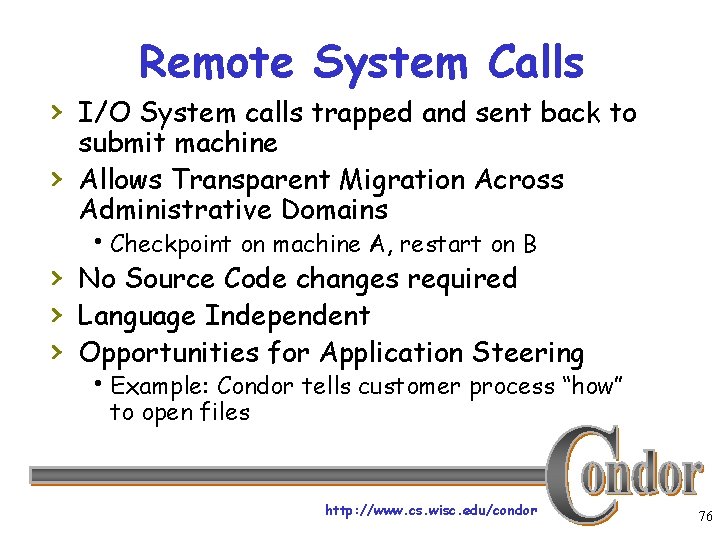 Remote System Calls

› I/O System calls trapped and sent back to submit machine

› Allows Transparent Migration Across Administrative Domains

• Checkpoint on machine A, restart on B

› No Source Code changes required

› Language Independent

› Opportunities for Application Steering

• Example: Condor tells customer process "how" to open files

Condor

http://www.cs.wisc.edu/condor

76